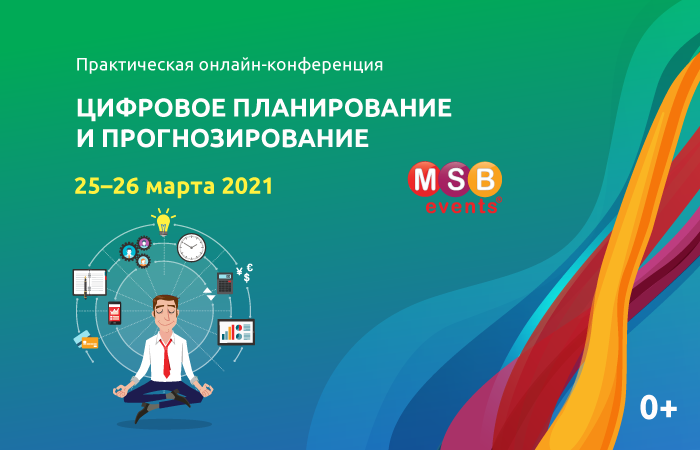 Практическая онлайн-конференция

ЦИФРОВОЕ ПЛАНИРОВАНИЕ И ПРОГНОЗИРОВАНИЕ

25–26 марта 2021

MSB events®

¥ € $

0+